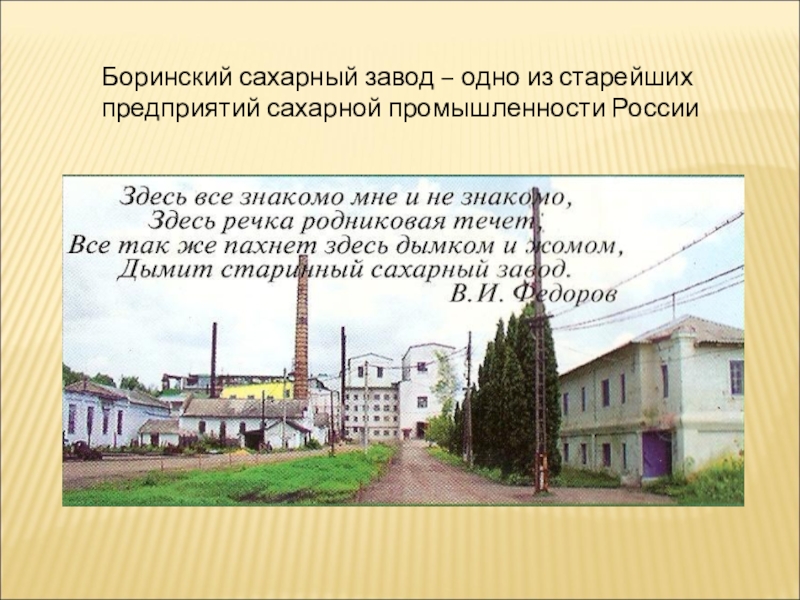 Боринский сахарный завод – одно из старейших предприятий сахарной промышленности России

Здесь все знакомо мне и не знакомо,
Здесь речка родниковая течет,
Все так же пахнет здесь дымком и жомом,
Дымит старинный сахарный завод.
В.И. Федоров